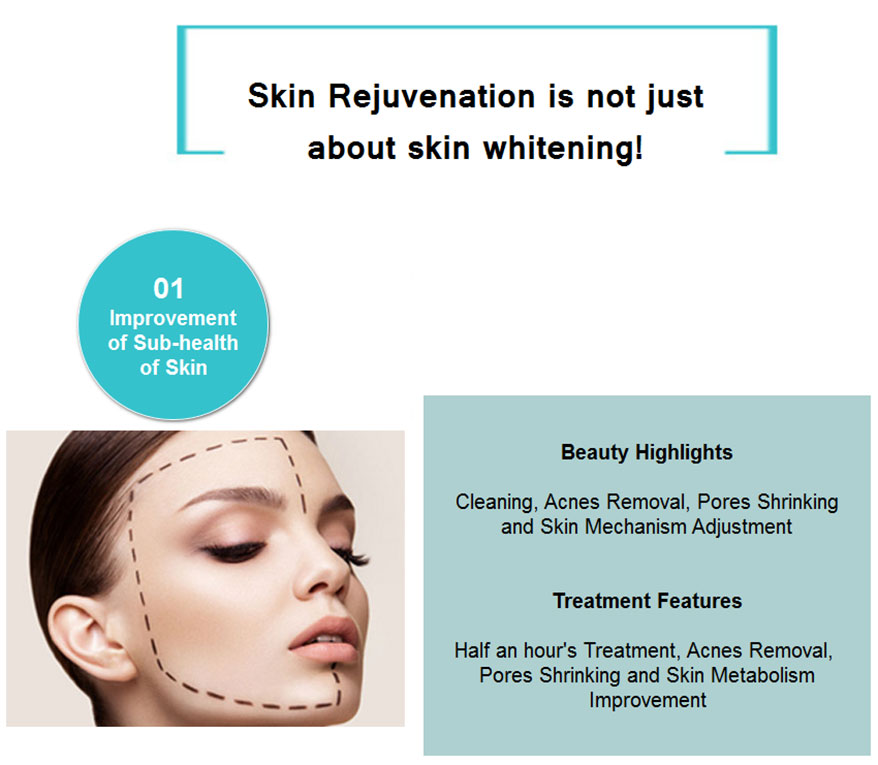 Skin Rejuvenation is not just about skin whitening!

01
Improvement of Sub-health of Skin

Beauty Highlights

Cleaning, Acnes Removal, Pores Shrinking and Skin Mechanism Adjustment

Treatment Features

Half an hour's Treatment, Acnes Removal, Pores Shrinking and Skin Metabolism Improvement